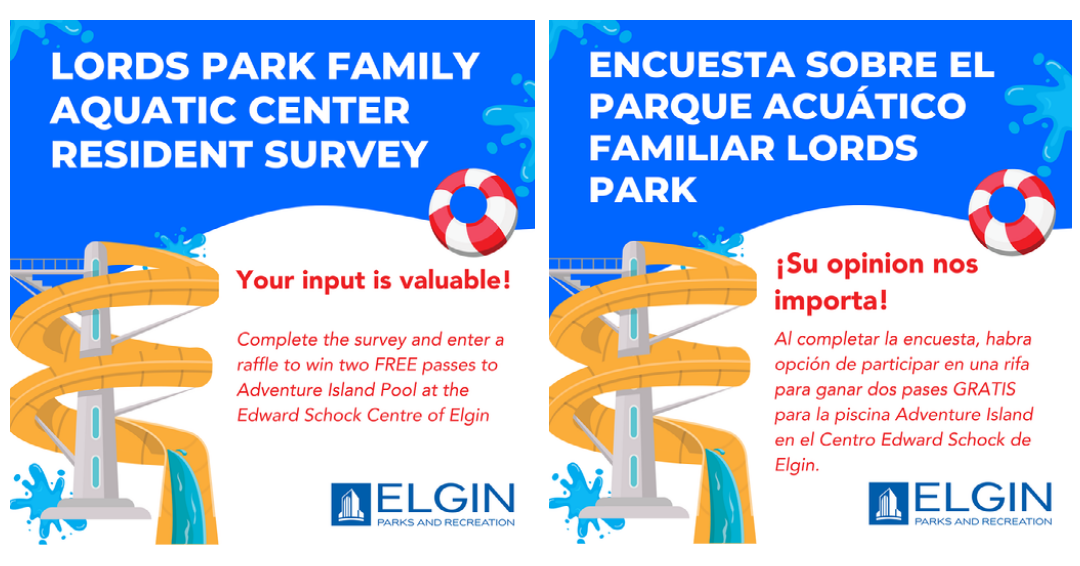 LORDS PARK FAMILY AQUATIC CENTER RESIDENT SURVEY

Your input is valuable!

Complete the survey and enter a raffle to win two FREE passes to Adventure Island Pool at the Edward Schock Centre of Elgin

ELGIN
PARKS AND RECREATION

ENCUESTA SOBRE EL PARQUE ACUÁTICO FAMILIAR LORDS PARK

¡Su opinion nos importa!

Al completar la encuesta, habra opción de participar en una rifa para ganar dos pases GRATIS para la piscina Adventure Island en el Centro Edward Schock de Elgin.

ELGIN
PARKS AND RECREATION